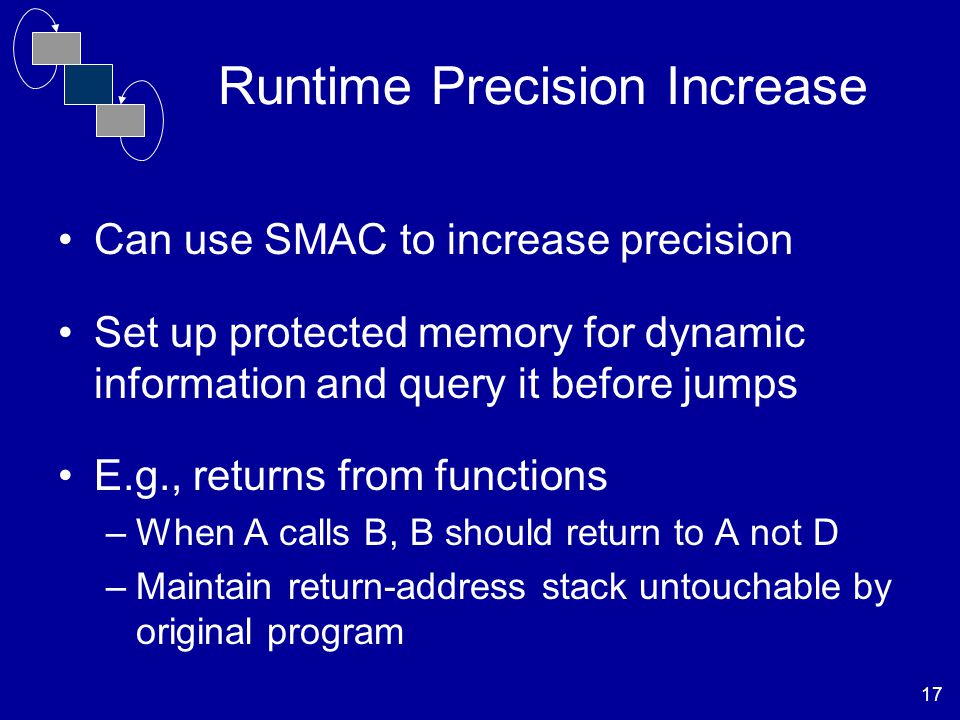 Runtime Precision Increase

• Can use SMAC to increase precision

• Set up protected memory for dynamic information and query it before jumps

• E.g., returns from functions
– When A calls B, B should return to A not D
– Maintain return-address stack untouchable by original program

17